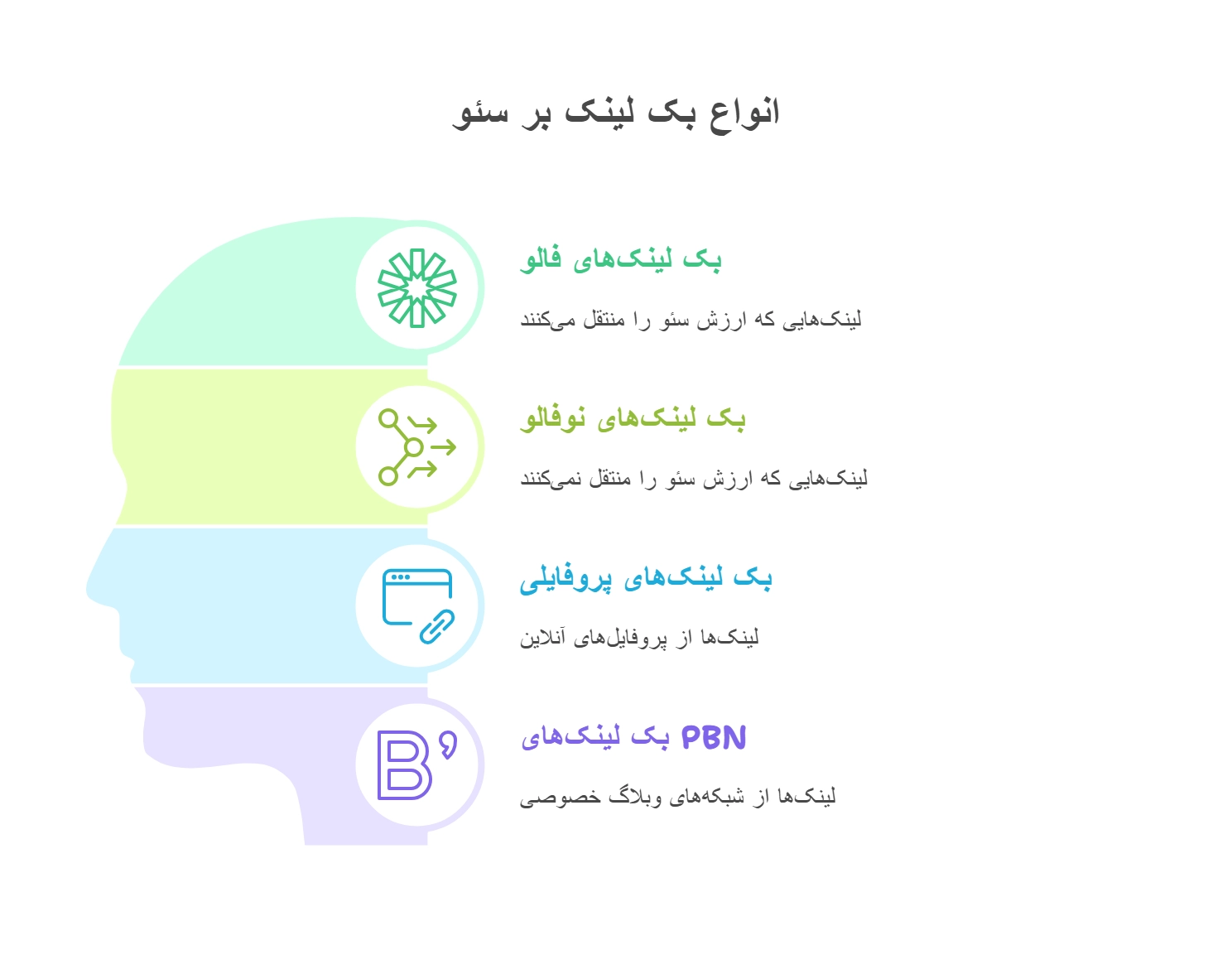 انواع بک لینک بر سئو

بک لینک‌های فالو

لینک‌هایی که ارزش سئو را منتقل می‌کنند

بک لینک‌های نوفالو

لینک‌هایی که ارزش سئو را منتقل نمی‌کنند

بک لینک‌های پروفایلی

لینک‌ها از پروفایل‌های آنلاین

بک لینک‌های PBN

لینک‌ها از شبکه‌های وبلاگ خصوصی